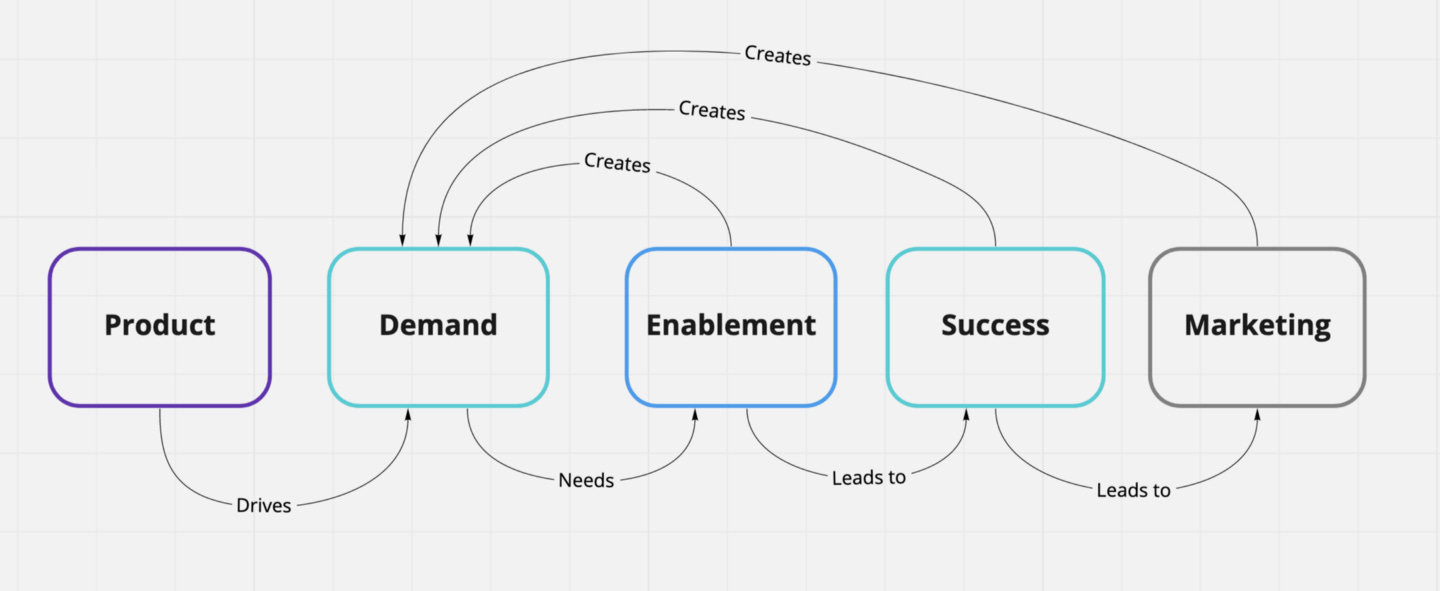 Creates

Creates

Creates

Product

Demand

Enablement

Success

Marketing

Drives

Needs

Leads to

Leads to